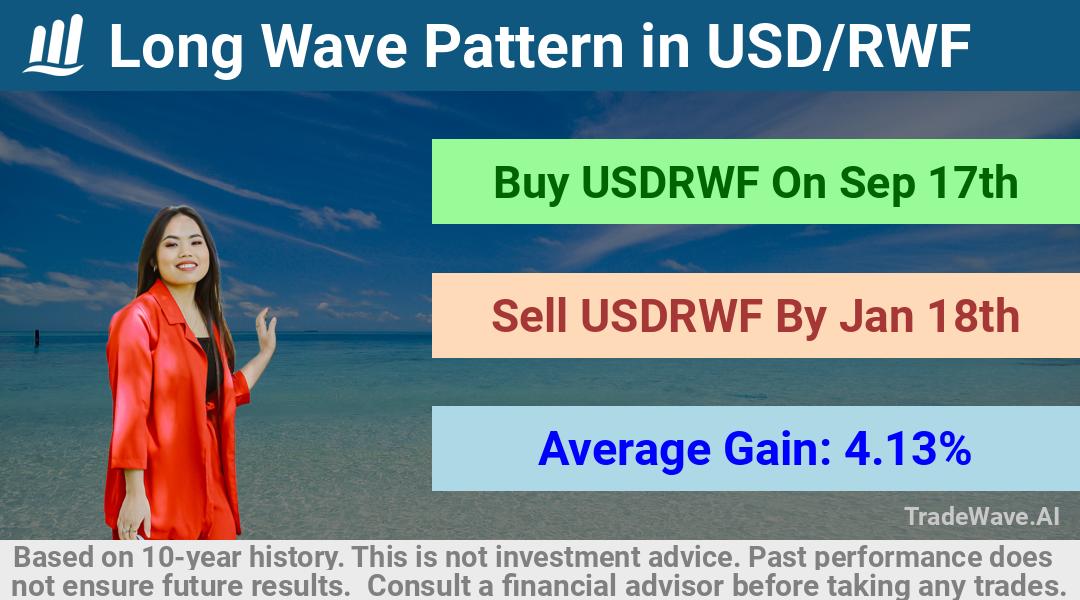 Long Wave Pattern in USD/RWF

Buy USDRWF On Sep 17th

Sell USDRWF By Jan 18th

Average Gain: 4.13%

TradeWave.AI

Based on 10-year history. This is not investment advice. Past performance does not ensure future results. Consult a financial advisor before taking any trades.